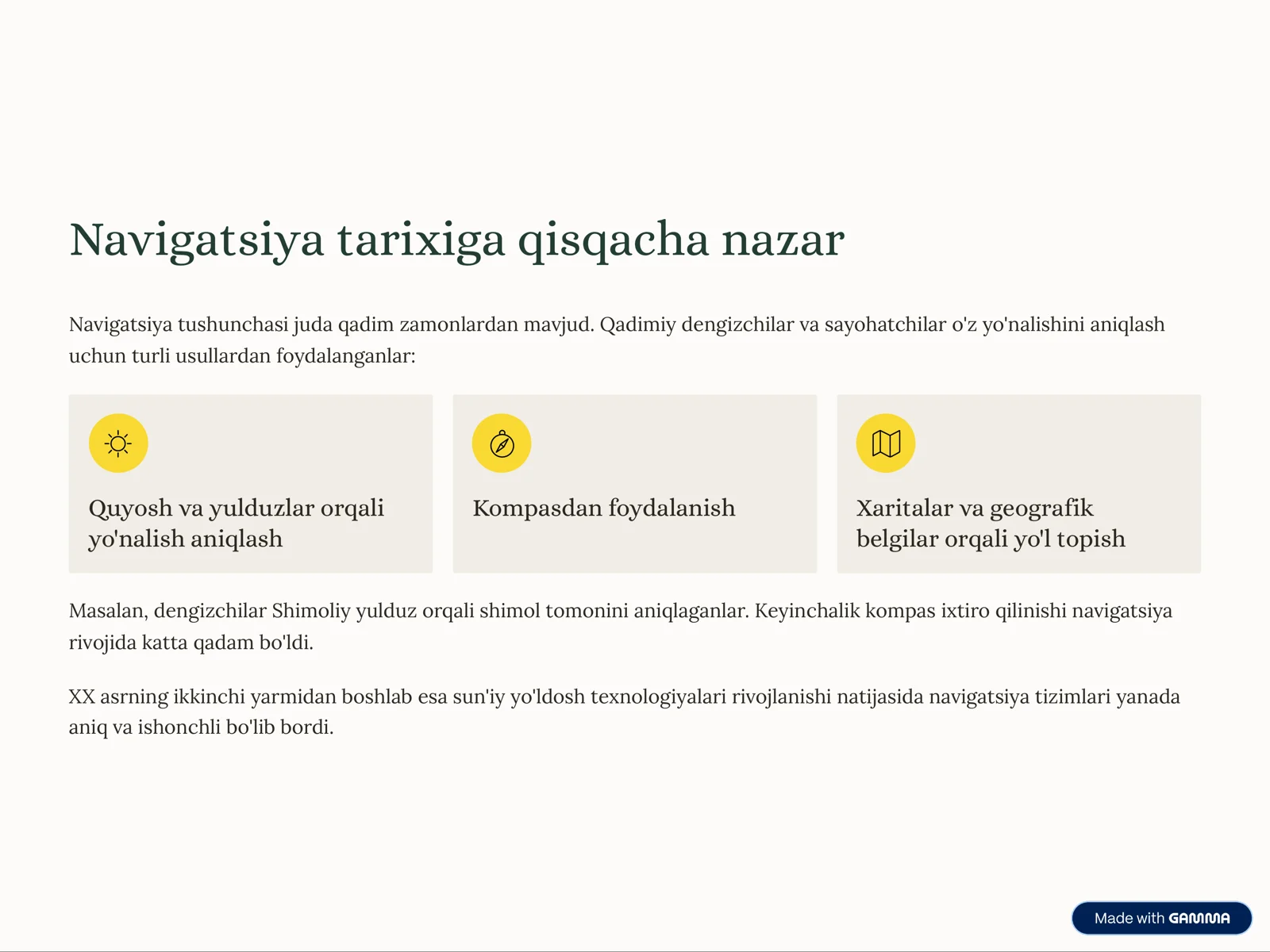 Navigatsiya tarixiga qisqacha nazar

Navigatsiya tushunchasi juda qadim zamonlardan mavjud. Qadimiy dengizchilar va sayohatchilar o'z yo'nalishini aniqlash uchun turli usullardan foydalanganlar:

Quyosh va yulduzlar orqali yo'nalish aniqlash

Kompasdan foydalanish

Xaritalar va geografik belgilar orqali yo'l topish

Masalan, dengizchilar Shimoliy yulduz orqali shimol tomonini aniqlaganlar. Keyinchalik kompas ixtiro qilinishi navigatsiya rivojida katta qadam bo'ldi.

XX asrning ikkinchi yarmidan boshlab esa sun'iy yo'ldosh texnologiyalari rivojlanishi natijasida navigatsiya tizimlari yanada aniq va ishonchli bo'lib bordi.

Made with GAMMA